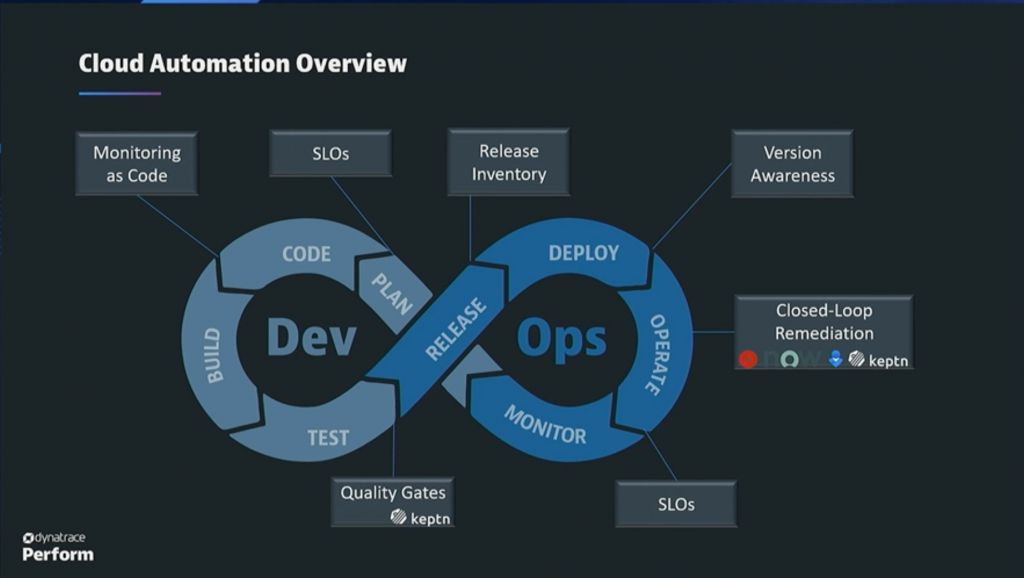 Cloud Automation Overview

Monitoring as Code

SLOs

Release Inventory

Version Awareness

CODE

PLAN

BUILD

Dev

TEST

RELEASE

DEPLOY

Ops

OPERATE

MONITOR

Closed-Loop Remediation

now keptn

Quality Gates

keptn

SLOs

dynatrace
Perform